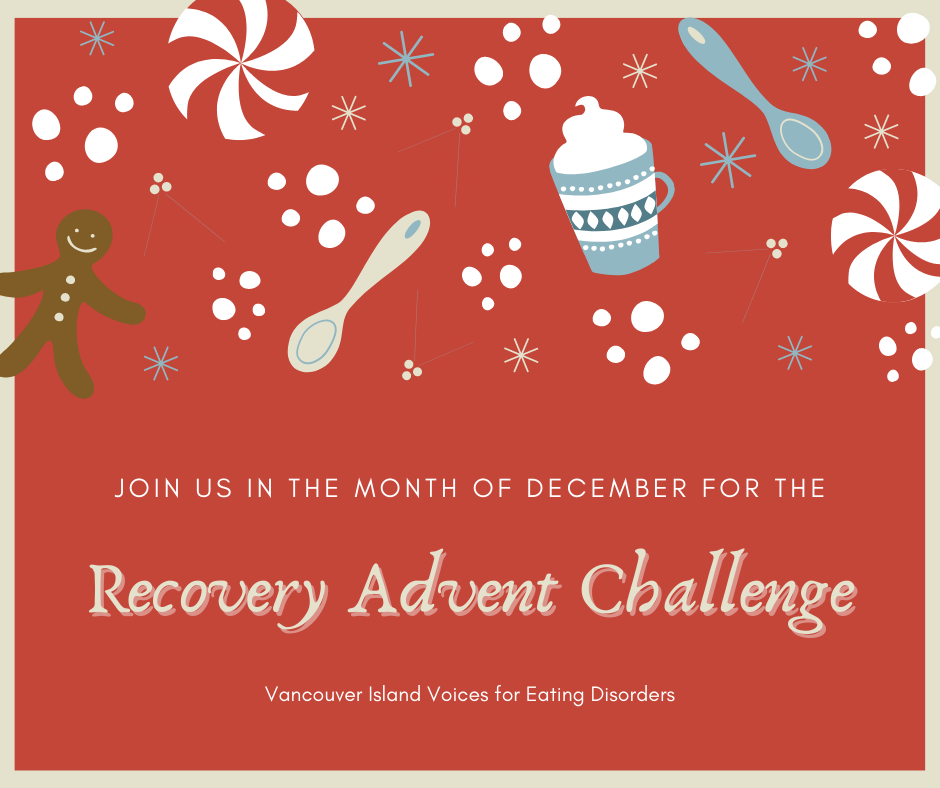 JOIN US IN THE MONTH OF DECEMBER FOR THE

Recovery Advent Challenge

Vancouver Island Voices for Eating Disorders